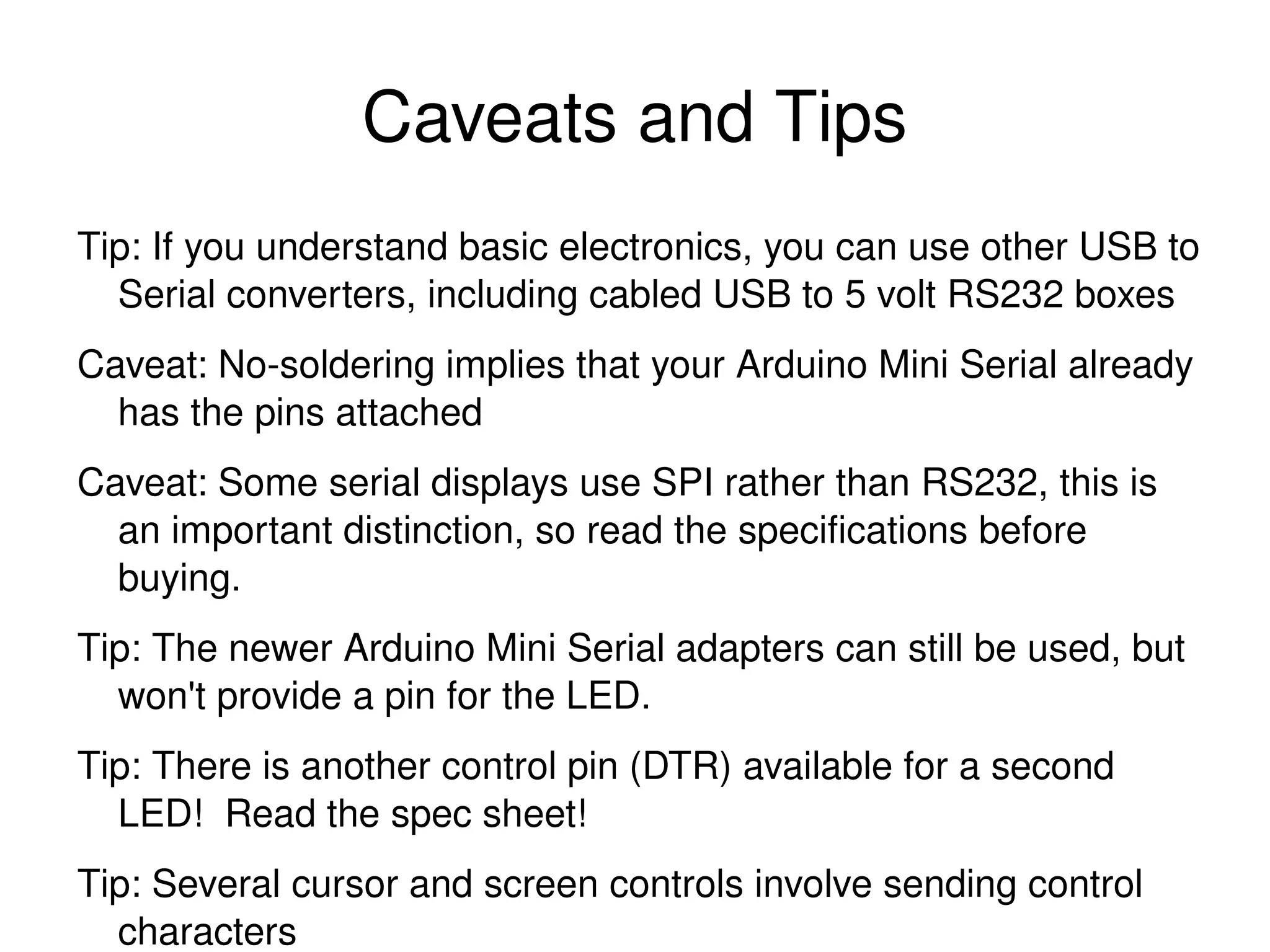 Caveats and Tips

Tip: If you understand basic electronics, you can use other USB to Serial converters, including cabled USB to 5 volt RS232 boxes

Caveat: No-soldering implies that your Arduino Mini Serial already has the pins attached

Caveat: Some serial displays use SPI rather than RS232, this is an important distinction, so read the specifications before buying.

Tip: The newer Arduino Mini Serial adapters can still be used, but won't provide a pin for the LED.

Tip: There is another control pin (DTR) available for a second LED!  Read the spec sheet!

Tip: Several cursor and screen controls involve sending control characters